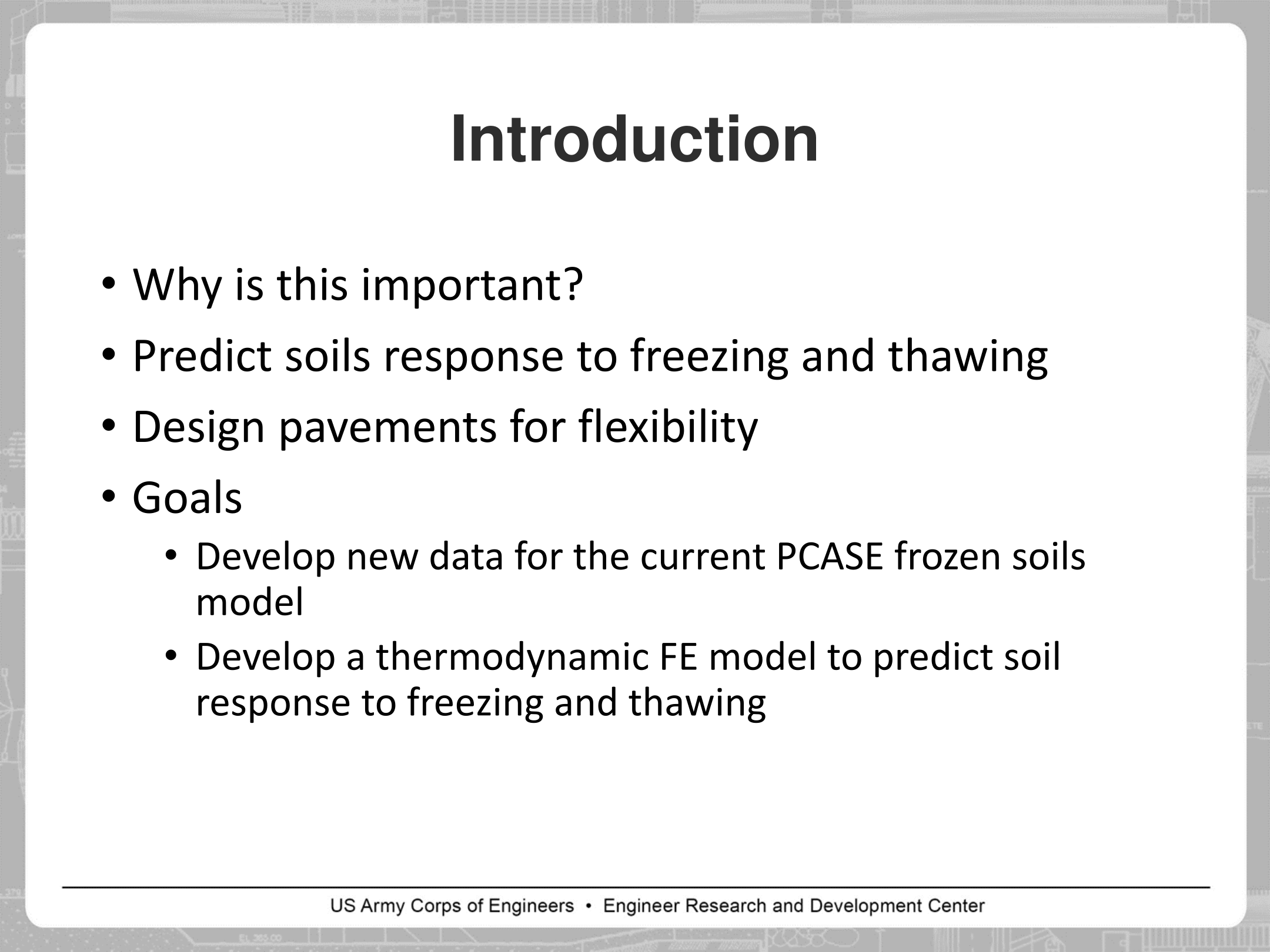 Introduction

• Why is this important?
• Predict soils response to freezing and thawing
• Design pavements for flexibility
• Goals
  • Develop new data for the current PCASE frozen soils model
  • Develop a thermodynamic FE model to predict soil response to freezing and thawing

US Army Corps of Engineers • Engineer Research and Development Center